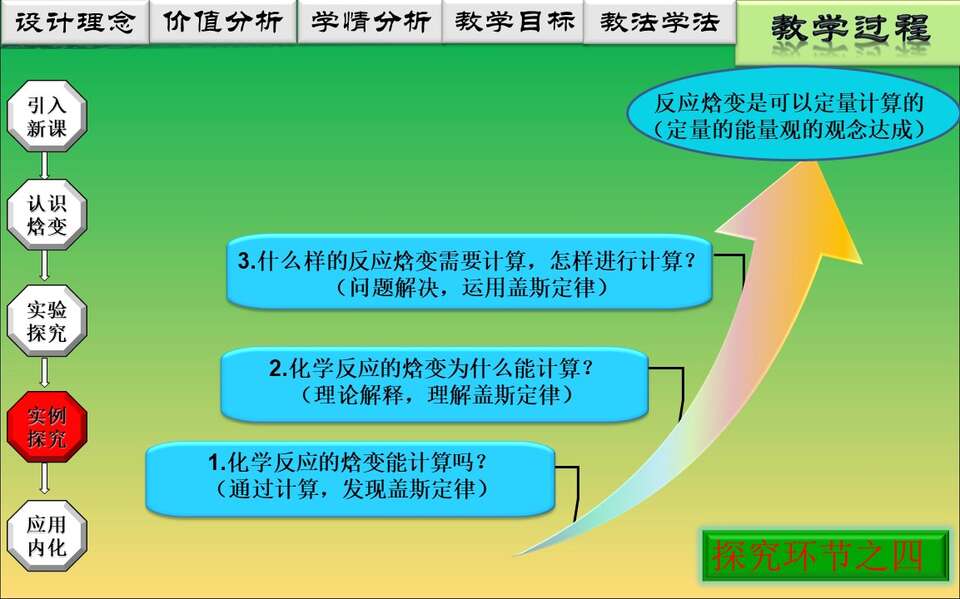 设计理念 价值分析 学情分析 教学目标 教法学法 教学过程

引入新课

认识焓变

实验探究

实例探究

应用内化

反应焓变是可以定量计算的
（定量的能量观的观念达成）

3.什么样的反应焓变需要计算，怎样进行计算？
（问题解决，运用盖斯定律）

2.化学反应的焓变为什么能计算？
（理论解释，理解盖斯定律）

1.化学反应的焓变能计算吗？
（通过计算，发现盖斯定律）

探究环节之四